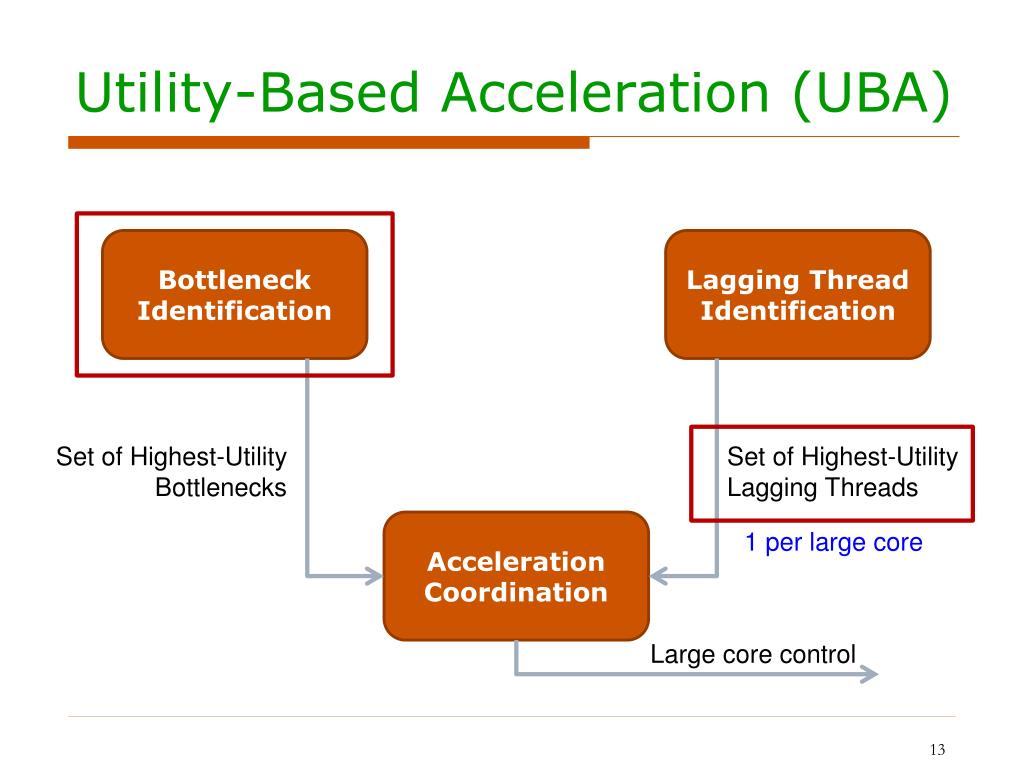 Utility-Based Acceleration (UBA)

Bottleneck Identification

Lagging Thread Identification

Set of Highest-Utility Bottlenecks

Set of Highest-Utility Lagging Threads

1 per large core

Acceleration Coordination

Large core control

13